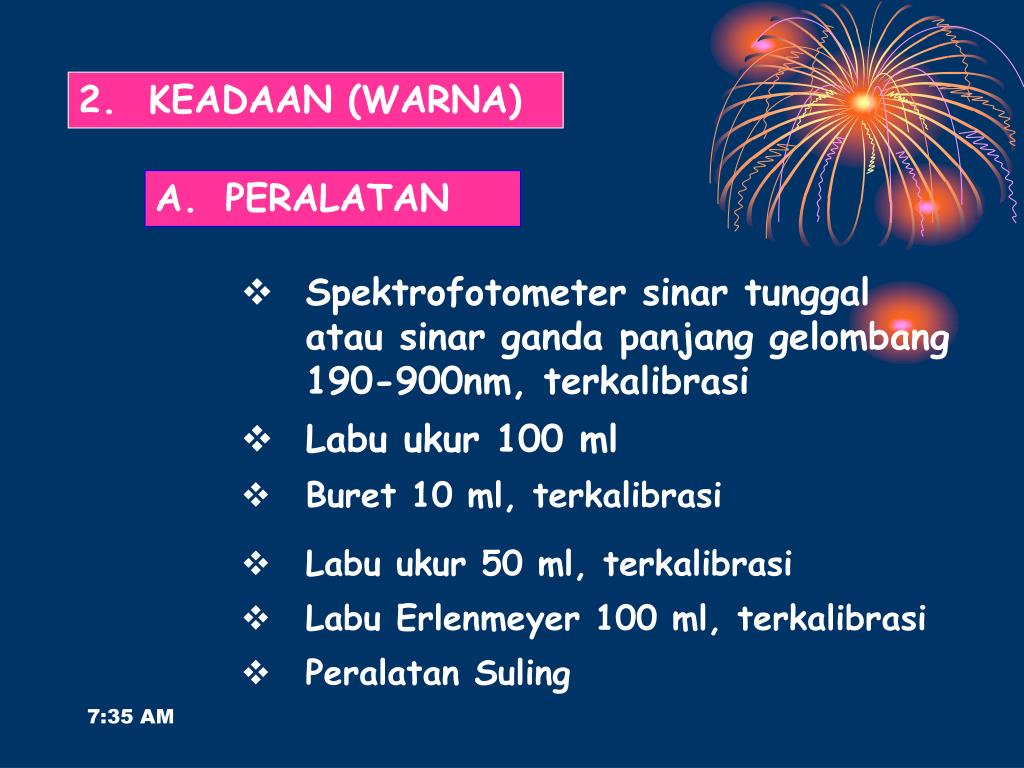 2. KEADAAN (WARNA)

A. PERALATAN

❖ Spektrofotometer sinar tunggal atau sinar ganda panjang gelombang 190-900nm, terkalibrasi

❖ Labu ukur 100 ml

❖ Buret 10 ml, terkalibrasi

❖ Labu ukur 50 ml, terkalibrasi

❖ Labu Erlenmeyer 100 ml, terkalibrasi

❖ Peralatan Suling

7:35 AM